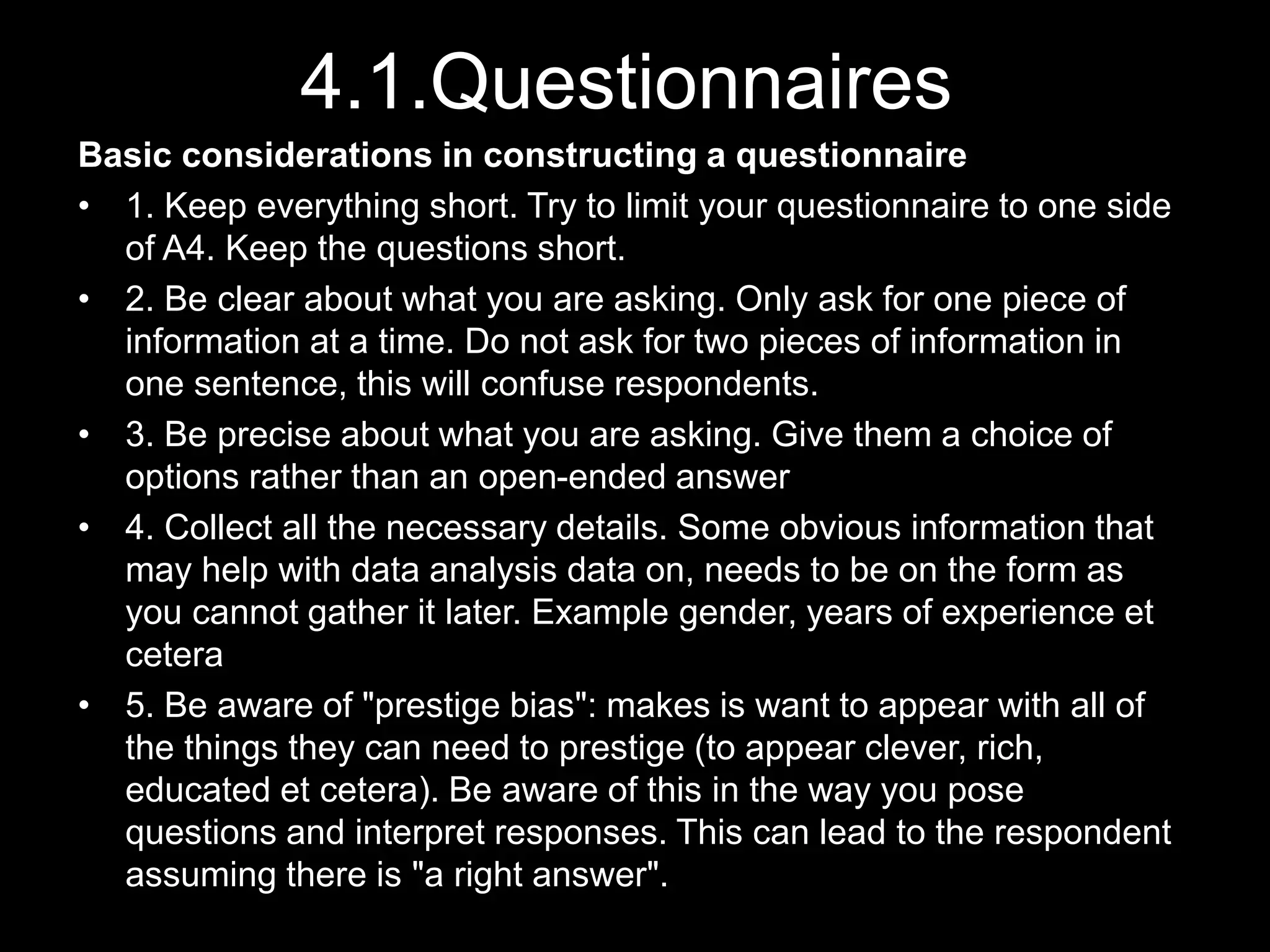 4.1.Questionnaires

Basic considerations in constructing a questionnaire

• 1. Keep everything short. Try to limit your questionnaire to one side of A4. Keep the questions short.

• 2. Be clear about what you are asking. Only ask for one piece of information at a time. Do not ask for two pieces of information in one sentence, this will confuse respondents.

• 3. Be precise about what you are asking. Give them a choice of options rather than an open-ended answer

• 4. Collect all the necessary details. Some obvious information that may help with data analysis data on, needs to be on the form as you cannot gather it later. Example gender, years of experience et cetera

• 5. Be aware of "prestige bias": makes is want to appear with all of the things they can need to prestige (to appear clever, rich, educated et cetera). Be aware of this in the way you pose questions and interpret responses. This can lead to the respondent assuming there is "a right answer".